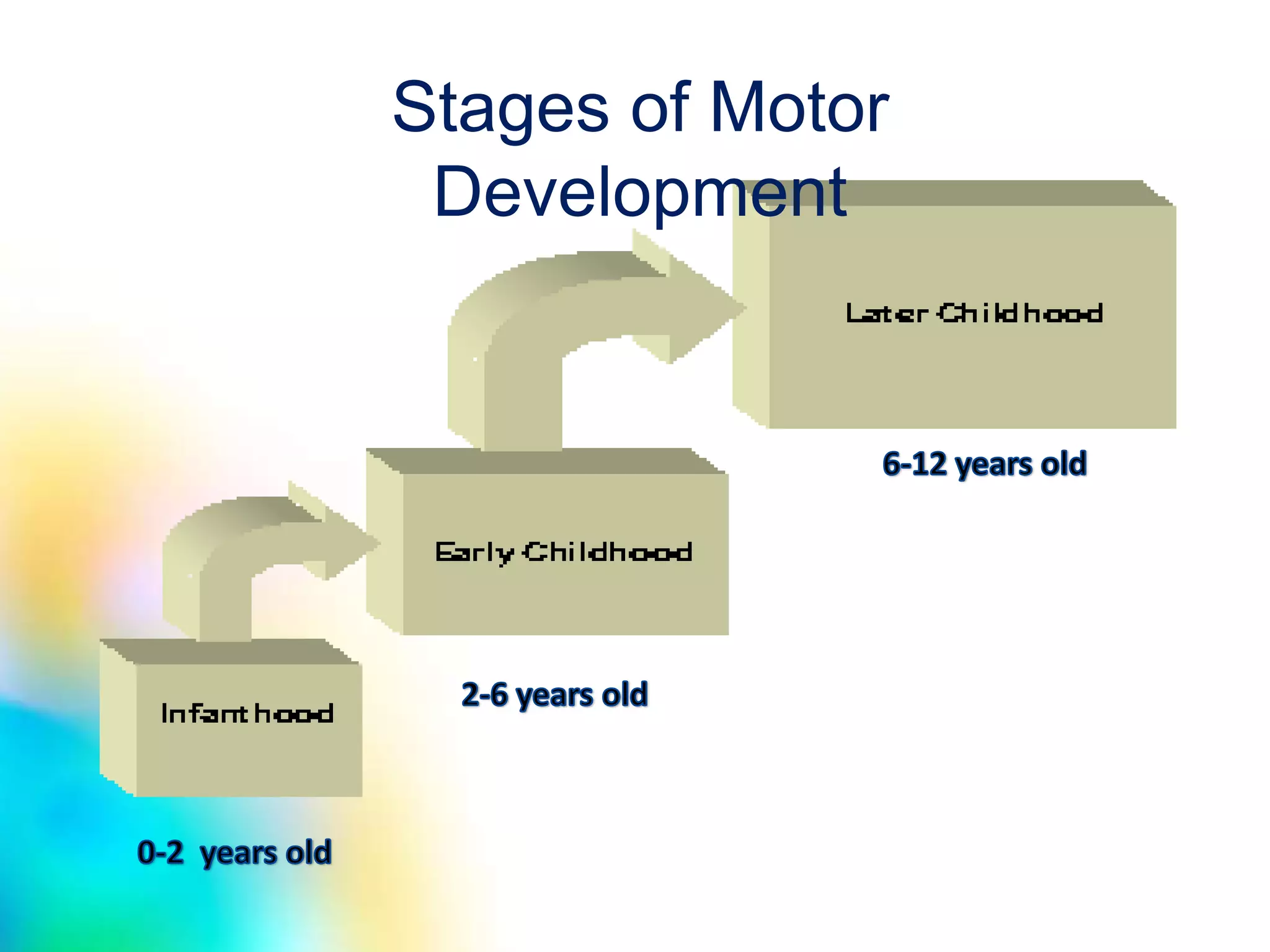 Stages of Motor Development

Later Childhood

6-12 years old

Early Childhood

2-6 years old

Infanthood

0-2 years old